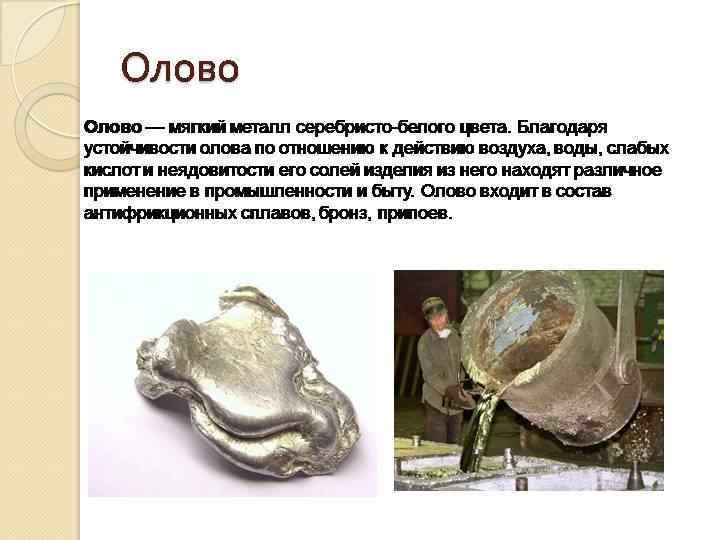 Олово

Олово — мягкий металл серебристо-белого цвета. Благодаря устойчивости олова по отношению к действию воздуха, воды, слабых кислот и неядовитости его солей изделия из него находят различное применение в промышленности и быту. Олово входит в состав антифрикционных сплавов, бронз, припоев.